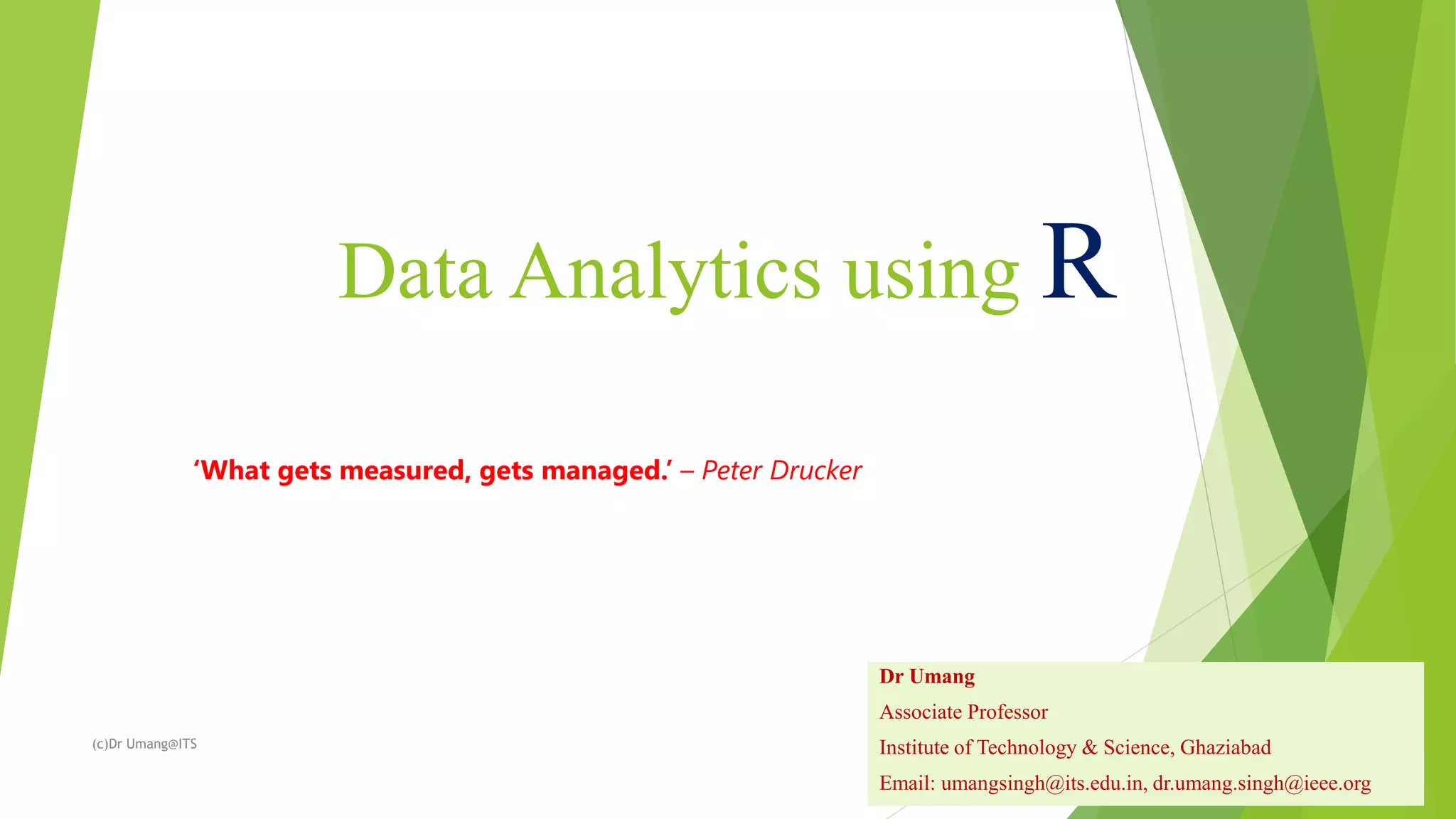 Data Analytics using R

‘What gets measured, gets managed.’ – Peter Drucker

(c)Dr Umang@ITS

Dr Umang

Associate Professor

Institute of Technology & Science, Ghaziabad

Email: umangsingh@its.edu.in, dr.umang.singh@ieee.org